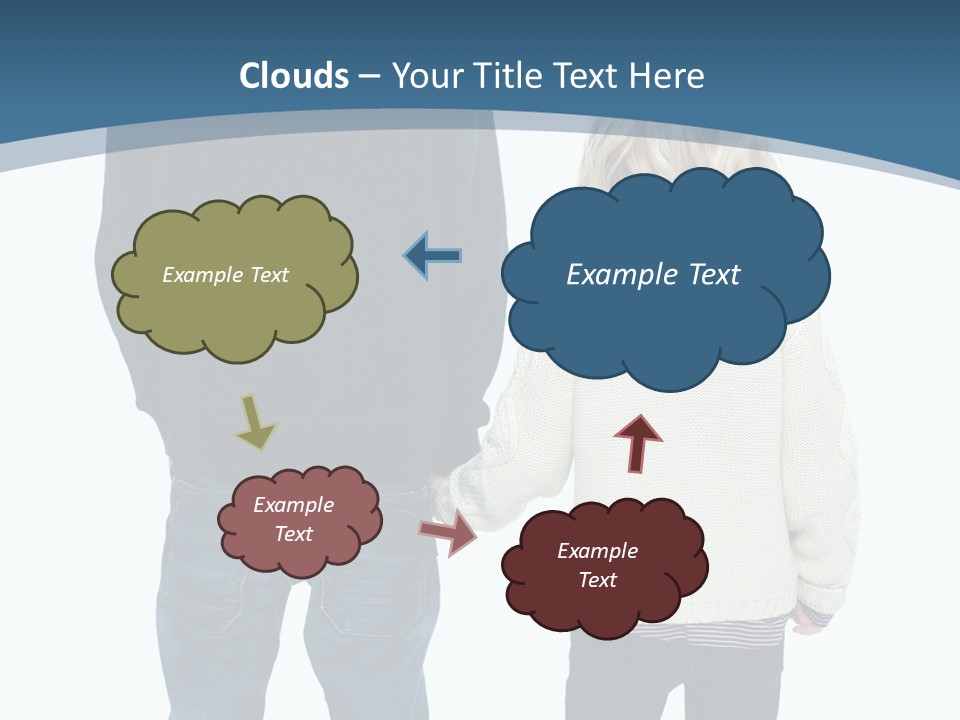 Clouds – Your Title Text Here

Example Text

Example Text

Example Text

Example Text